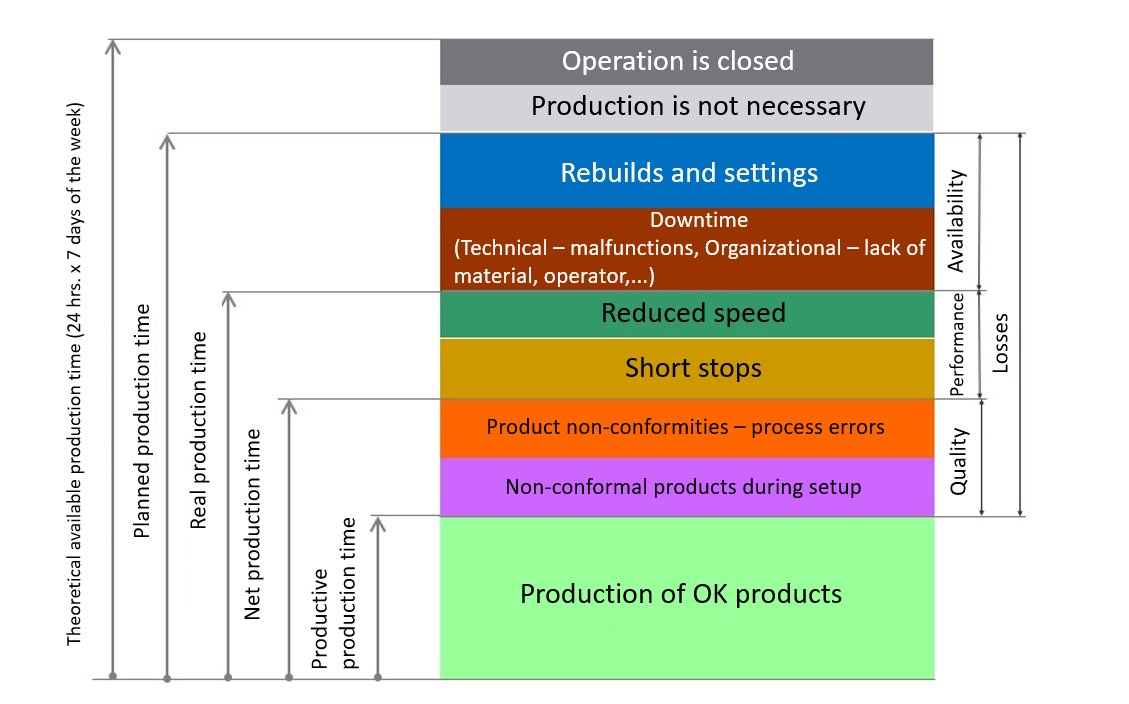 Theoretical available production time (24 hrs. x 7 days of the week)

Planned production time

Real production time

Net production time

Productive production time

Operation is closed

Production is not necessary

Rebuilds and settings

Downtime
(Technical – malfunctions, Organizational – lack of material, operator,...)

Reduced speed

Short stops

Product non-conformities – process errors

Non-conformal products during setup

Production of OK products

Availability

Performance

Quality

Losses